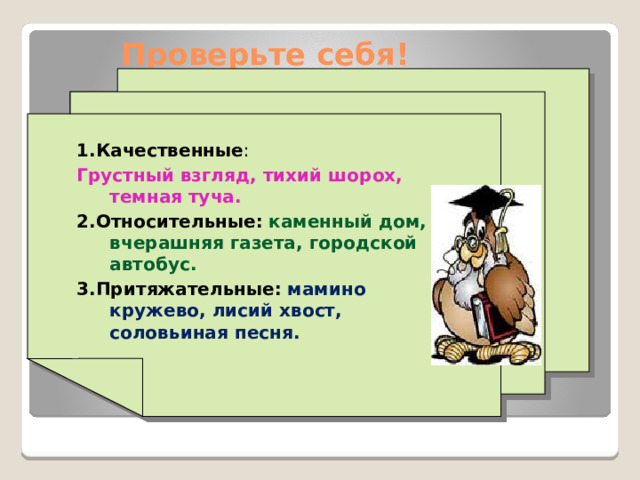 Проверьте себя!

1.Качественные:

Грустный взгляд, тихий шорох, темная туча.

2.Относительные: каменный дом, вчерашняя газета, городской автобус.

3.Притяжательные: мамино кружево, лисий хвост, соловьиная песня.